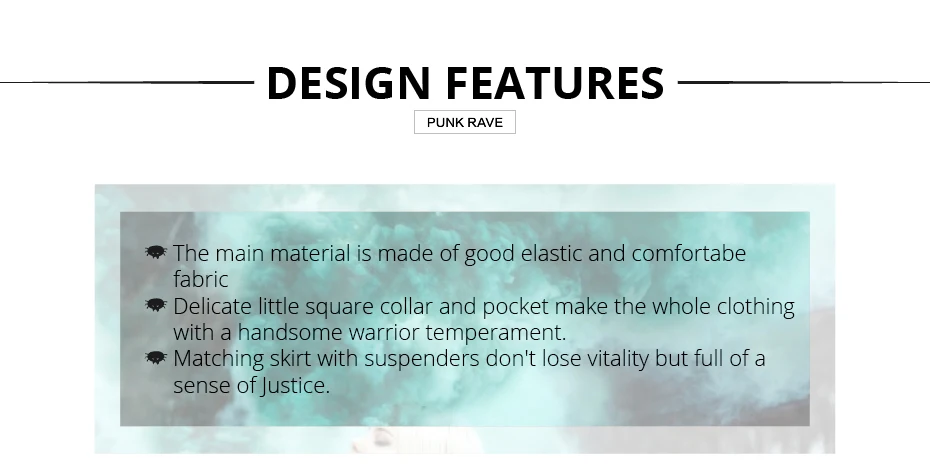 DESIGN FEATURES

PUNK RAVE

The main material is made of good elastic and comfortabe fabric

Delicate little square collar and pocket make the whole clothing with a handsome warrior temperament.

Matching skirt with suspenders don't lose vitality but full of a sense of Justice.